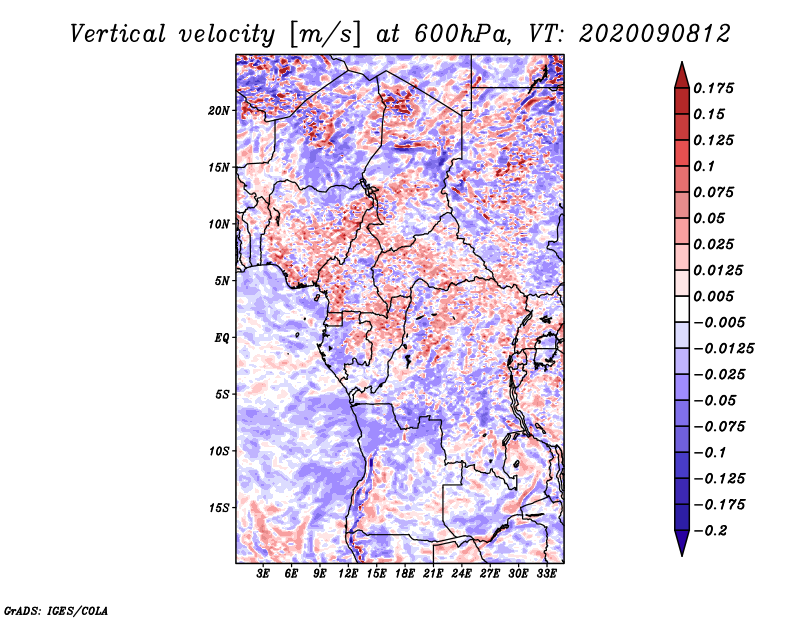 Vertical velocity [m/s] at 600hPa, VT: 2020090812

20N
15N
10N
5N
EQ
5S
10S
15S

3E 6E 9E 12E 15E 18E 21E 24E 27E 30E 33E

0.175
0.15
0.125
0.1
0.075
0.05
0.025
0.0125
0.005
−0.005
−0.0125
−0.025
−0.05
−0.075
−0.1
−0.125
−0.175
−0.2

GrADS: IGES/COLA